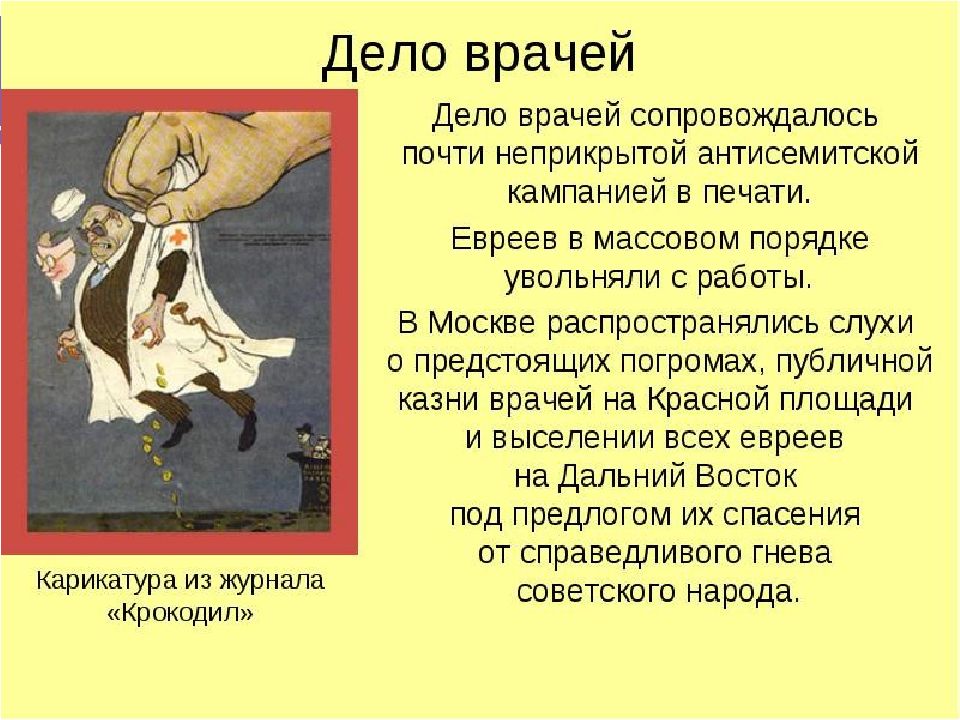 Дело врачей

Дело врачей сопровождалось почти неприкрытой антисемитской кампанией в печати.

Евреев в массовом порядке увольняли с работы.

В Москве распространялись слухи о предстоящих погромах, публичной казни врачей на Красной площади и выселении всех евреев на Дальний Восток под предлогом их спасения от справедливого гнева советского народа.

Карикатура из журнала «Крокодил»